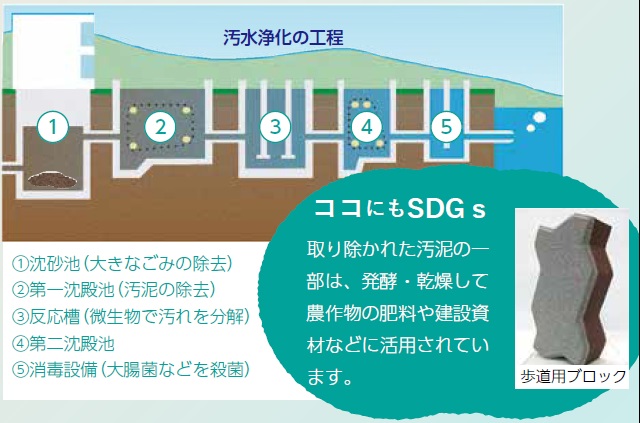 汚水浄化の工程

1
2
3
4
5

①沈砂池（大きなごみの除去）
②第一沈殿池（汚泥の除去）
③反応槽（微生物で汚れを分解）
④第二沈殿池
⑤消毒設備（大腸菌などを殺菌）

ココにもSDG s

取り除かれた汚泥の一部は、発酵・乾燥して農作物の肥料や建設資材などに活用されています。

歩道用ブロック